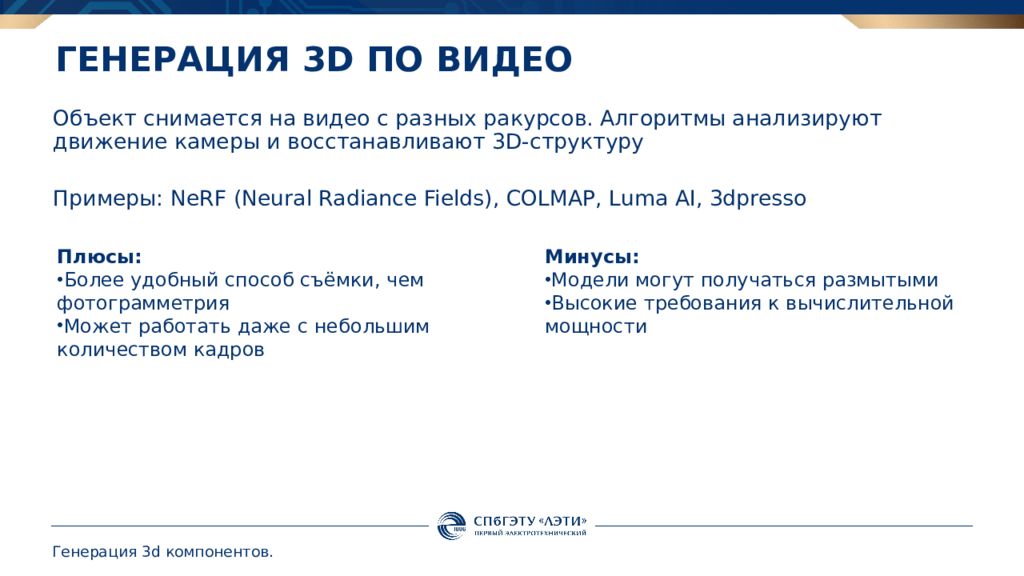 ГЕНЕРАЦИЯ 3D ПО ВИДЕО

Объект снимается на видео с разных ракурсов. Алгоритмы анализируют движение камеры и восстанавливают 3D-структуру

Примеры: NeRF (Neural Radiance Fields), COLMAP, Luma AI, 3dpresso

Плюсы:
•Более удобный способ съёмки, чем фотограмметрия
•Может работать даже с небольшим количеством кадров

Минусы:
•Модели могут получаться размытыми
•Высокие требования к вычислительной мощности

СПбГЭТУ «ЛЭТИ»
ПЕРВЫЙ ЭЛЕКТРОТЕХНИЧЕСКИЙ

Генерация 3d компонентов.